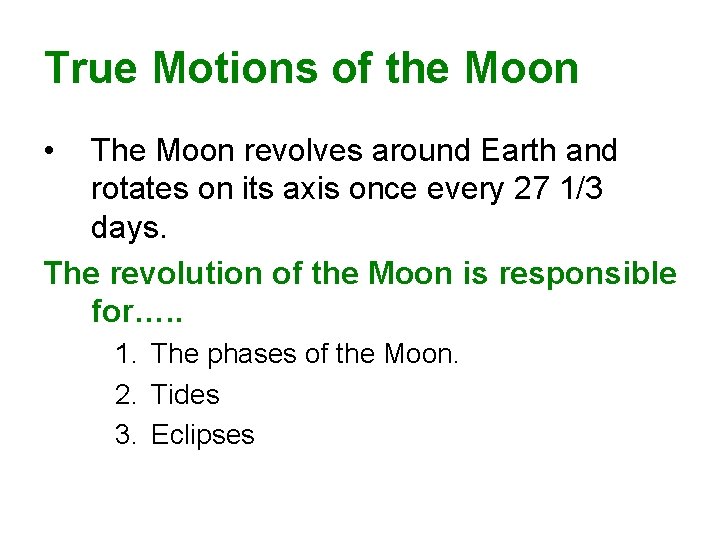 True Motions of the Moon

• The Moon revolves around Earth and rotates on its axis once every 27 1/3 days.

The revolution of the Moon is responsible for…..

1. The phases of the Moon.
2. Tides
3. Eclipses